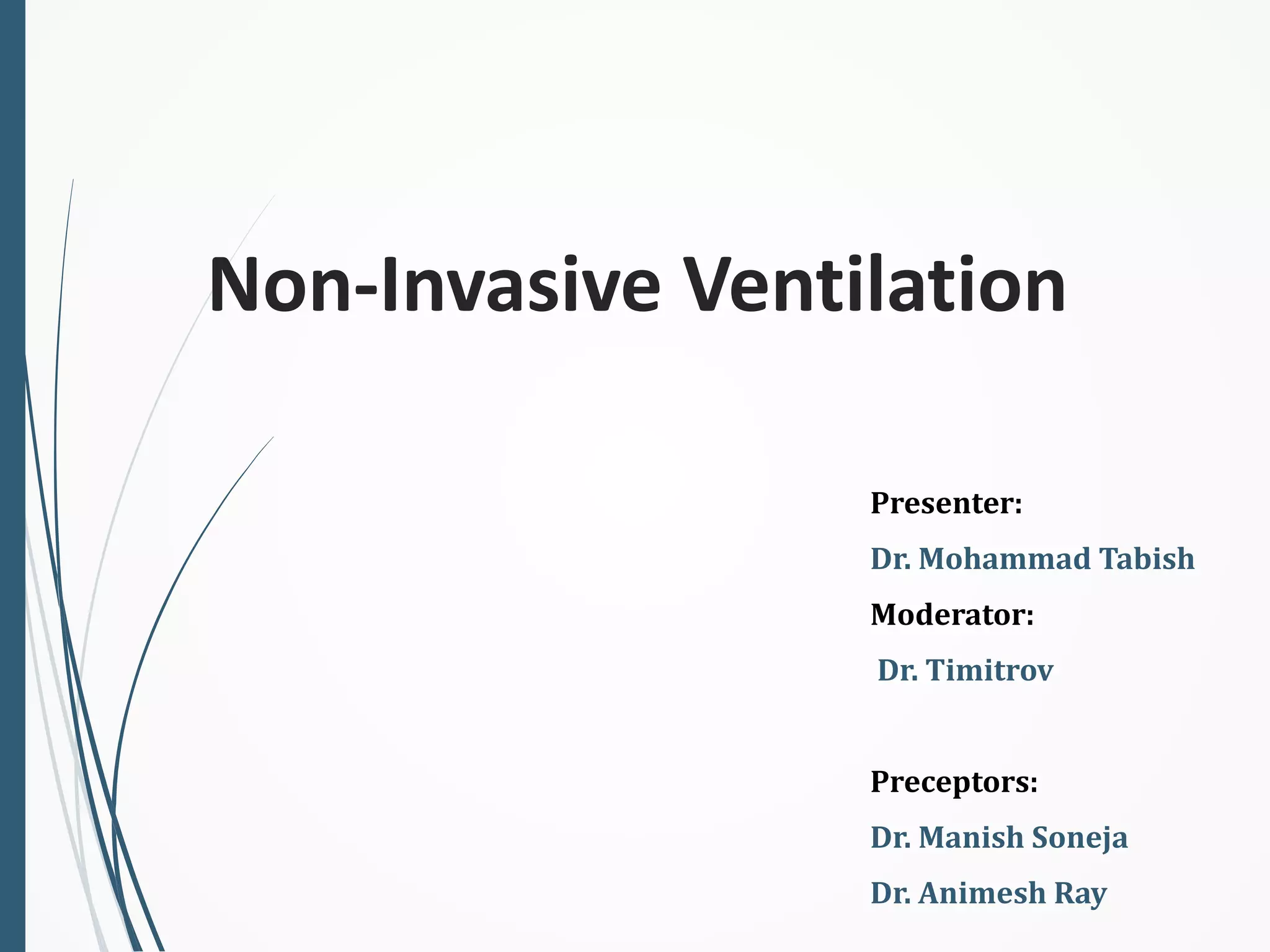 Non-Invasive Ventilation

Presenter:

Dr. Mohammad Tabish

Moderator:

Dr. Timitrov

Preceptors:

Dr. Manish Soneja

Dr. Animesh Ray